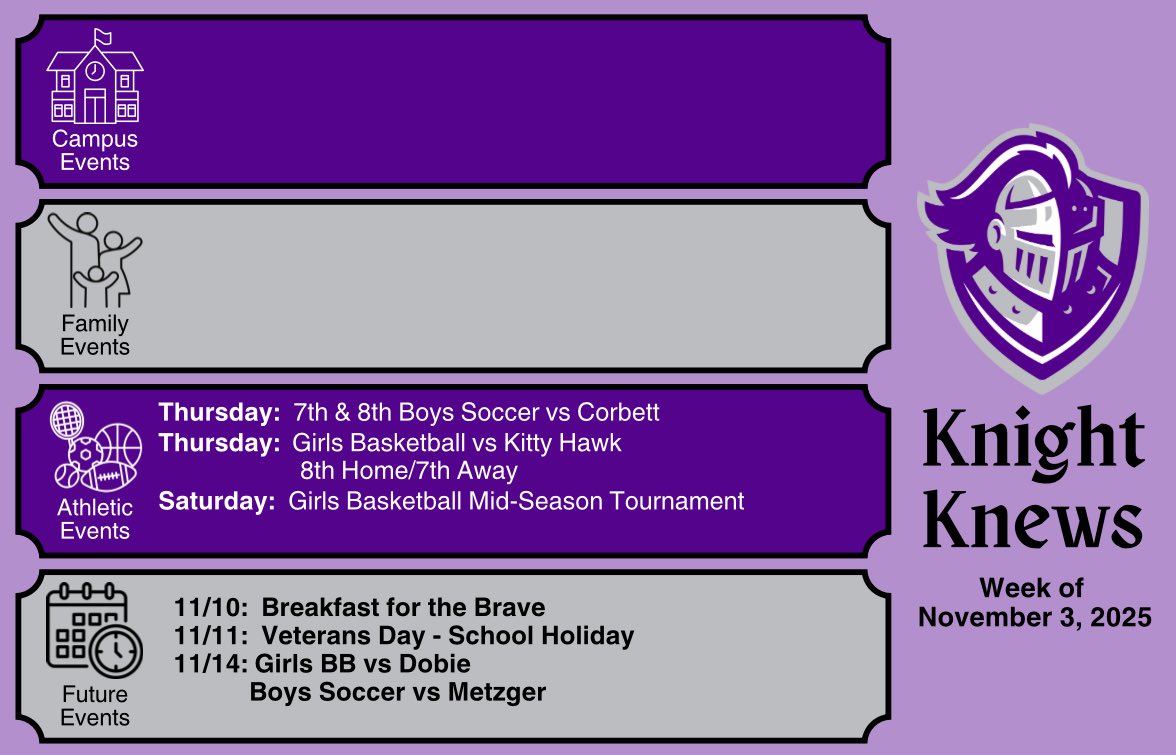 Campus Events

Family Events

Athletic Events

Thursday: 7th & 8th Boys Soccer vs Corbett
Thursday: Girls Basketball vs Kitty Hawk
8th Home/7th Away
Saturday: Girls Basketball Mid-Season Tournament

Future Events

11/10: Breakfast for the Brave
11/11: Veterans Day - School Holiday
11/14: Girls BB vs Dobie
Boys Soccer vs Metzger

Knight Knews

Week of November 3, 2025